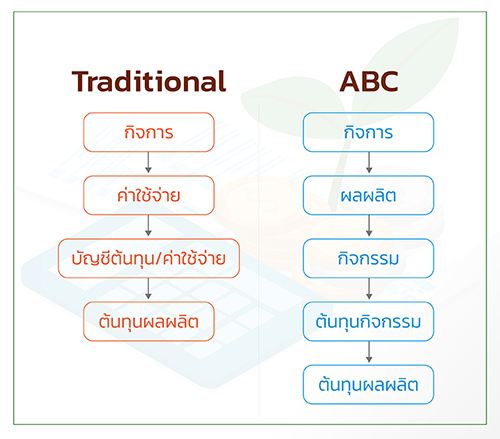 Traditional

กิจการ

ค่าใช้จ่าย

บัญชีต้นทุน/ค่าใช้จ่าย

ต้นทุนผลผลิต

ABC

กิจการ

ผลผลิต

กิจกรรม

ต้นทุนกิจกรรม

ต้นทุนผลผลิต